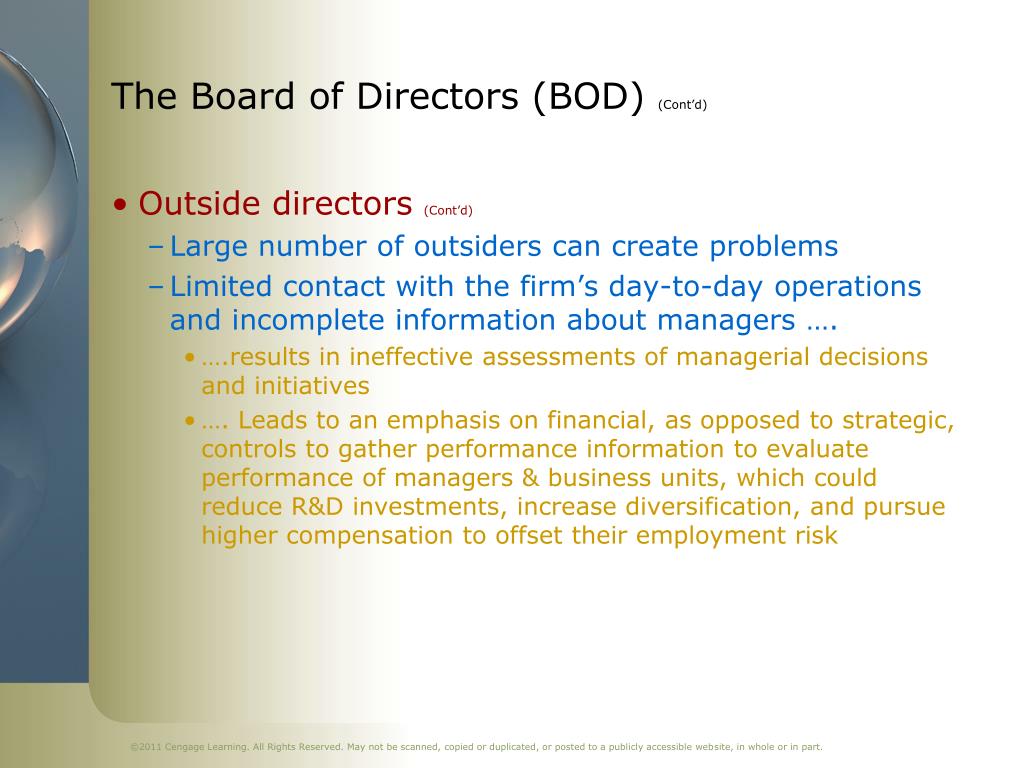 The Board of Directors (BOD) (Cont'd)

• Outside directors (Cont'd)

– Large number of outsiders can create problems

– Limited contact with the firm's day-to-day operations and incomplete information about managers ….

• ….results in ineffective assessments of managerial decisions and initiatives

• …. Leads to an emphasis on financial, as opposed to strategic, controls to gather performance information to evaluate performance of managers & business units, which could reduce R&D investments, increase diversification, and pursue higher compensation to offset their employment risk

©2011 Cengage Learning. All Rights Reserved. May not be scanned, copied or duplicated, or posted to a publicly accessible website, in whole or in part.